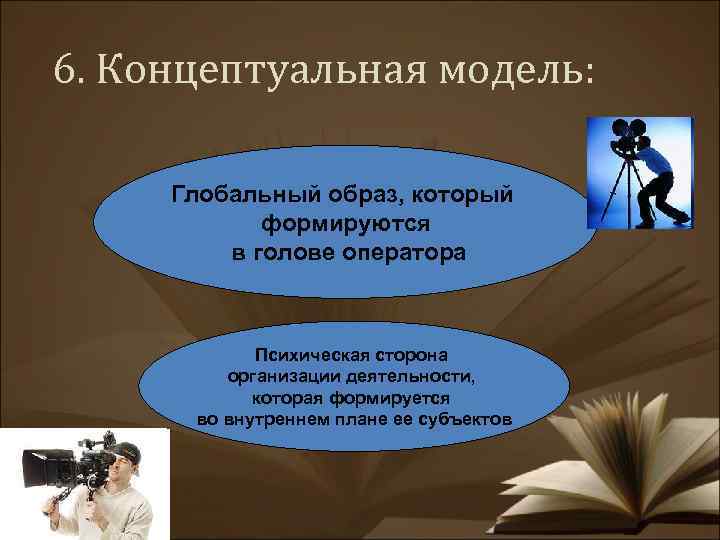 6. Концептуальная модель:

Глобальный образ, который формируются в голове оператора

Психическая сторона организации деятельности, которая формируется во внутреннем плане ее субъектов